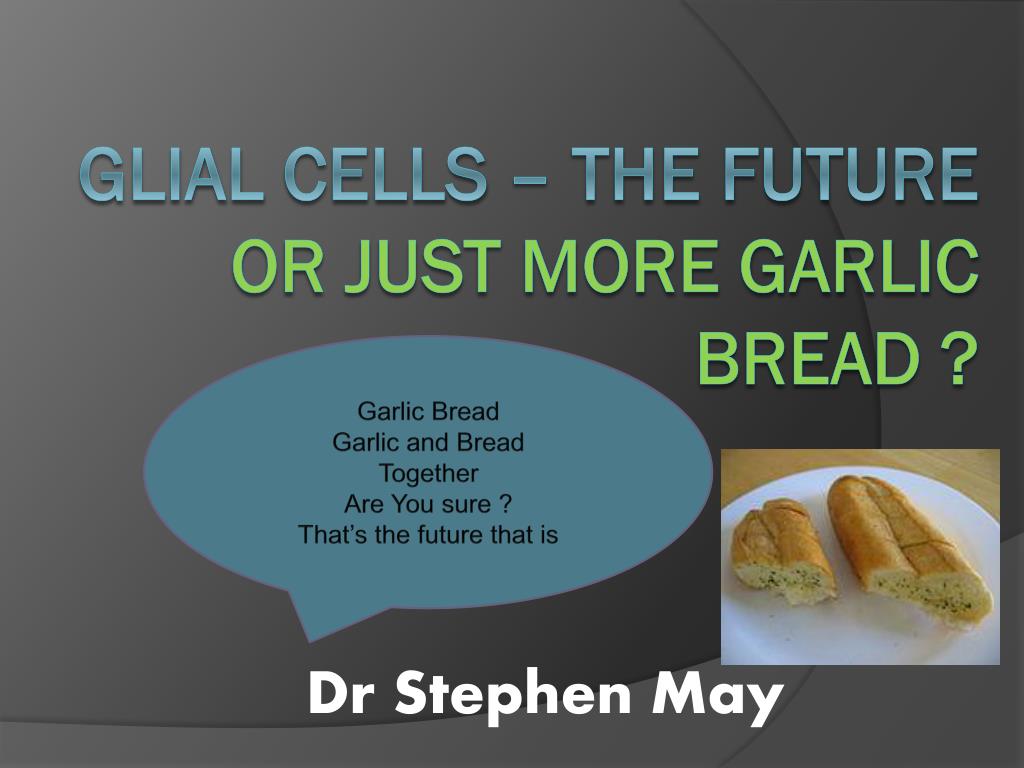 GLIAL CELLS – THE FUTURE OR JUST MORE GARLIC BREAD ?

Garlic Bread
Garlic and Bread
Together
Are You sure ?
That's the future that is

Dr Stephen May